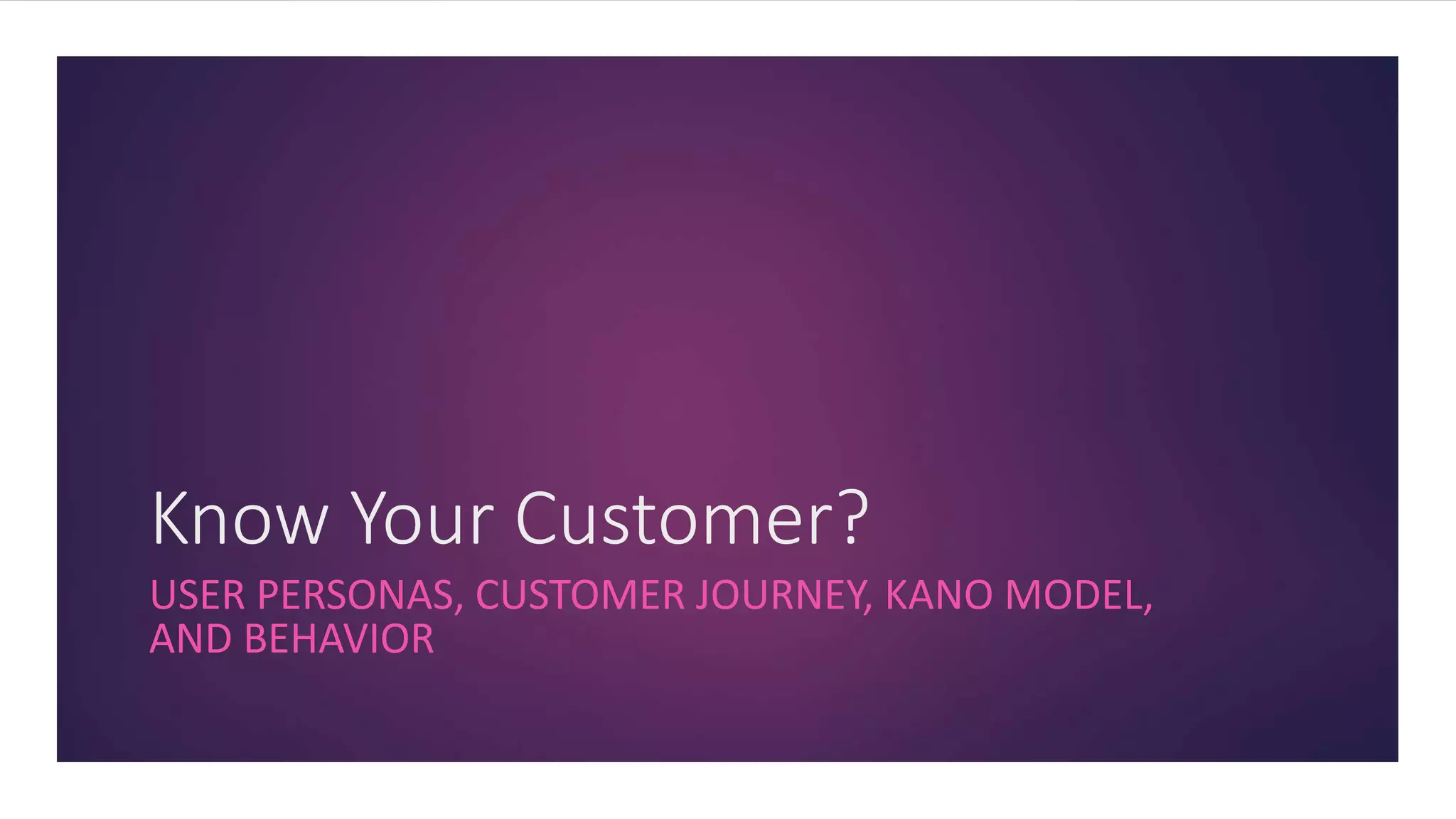 Know Your Customer?

USER PERSONAS, CUSTOMER JOURNEY, KANO MODEL, AND BEHAVIOR